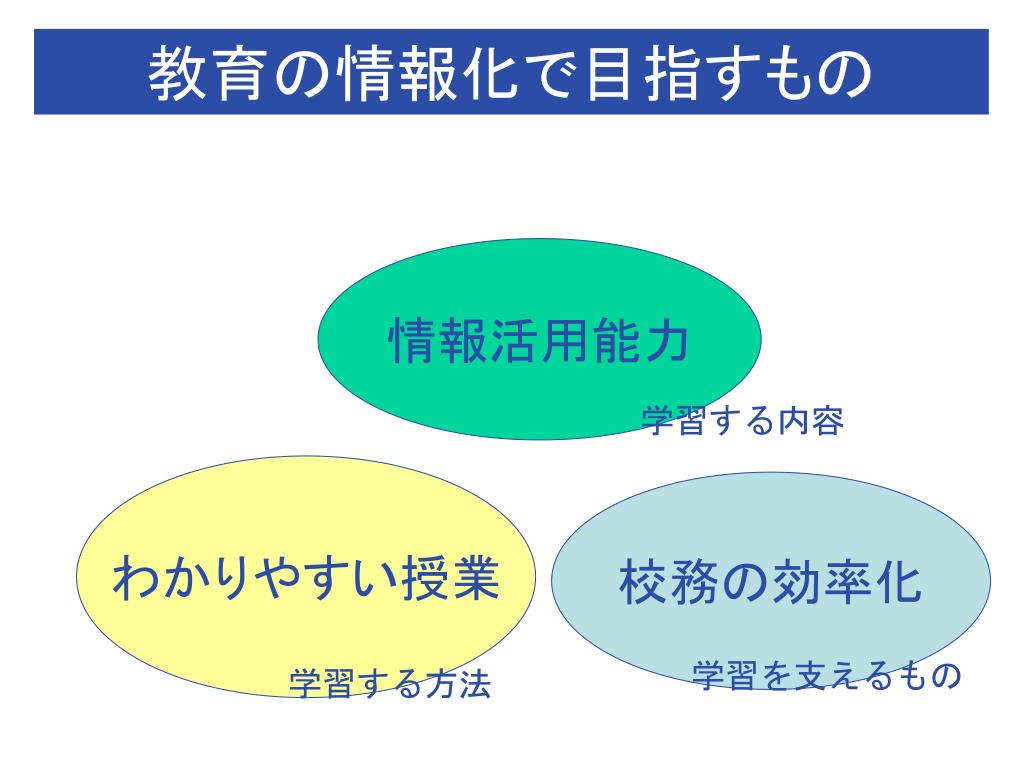 教育の情報化で目指すもの

情報活用能力

学習する内容

わかりやすい授業

学習する方法

校務の効率化

学習を支えるもの